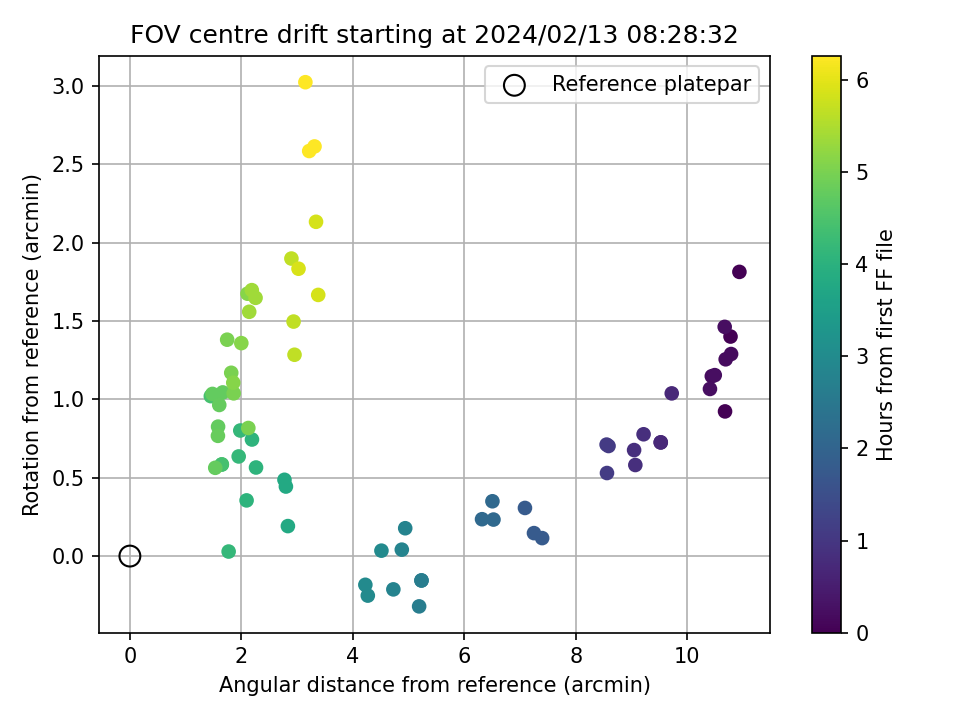 FOV centre drift starting at 2024/02/13 08:28:32

Reference platepar

Rotation from reference (arcmin)

3.0
2.5
2.0
1.5
1.0
0.5
0.0

0
2
4
6
8
10

Angular distance from reference (arcmin)

Hours from first FF file

6
5
4
3
2
1
0